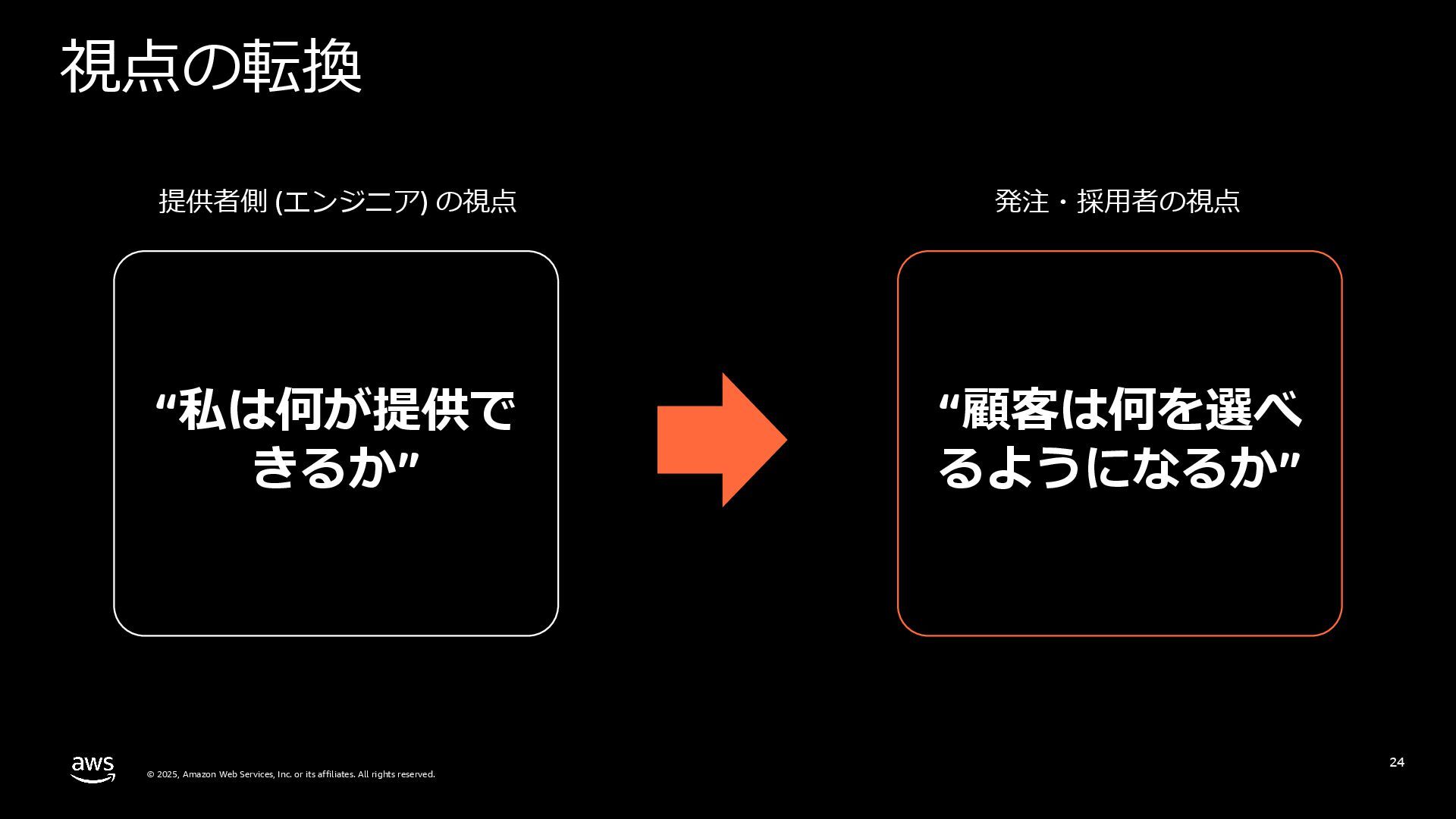 視点の転換

提供者側 (エンジニア) の視点

“私は何が提供できるか”

発注・採用者の視点

“顧客は何を選べるようになるか”

aws

© 2025, Amazon Web Services, Inc. or its affiliates. All rights reserved.

24